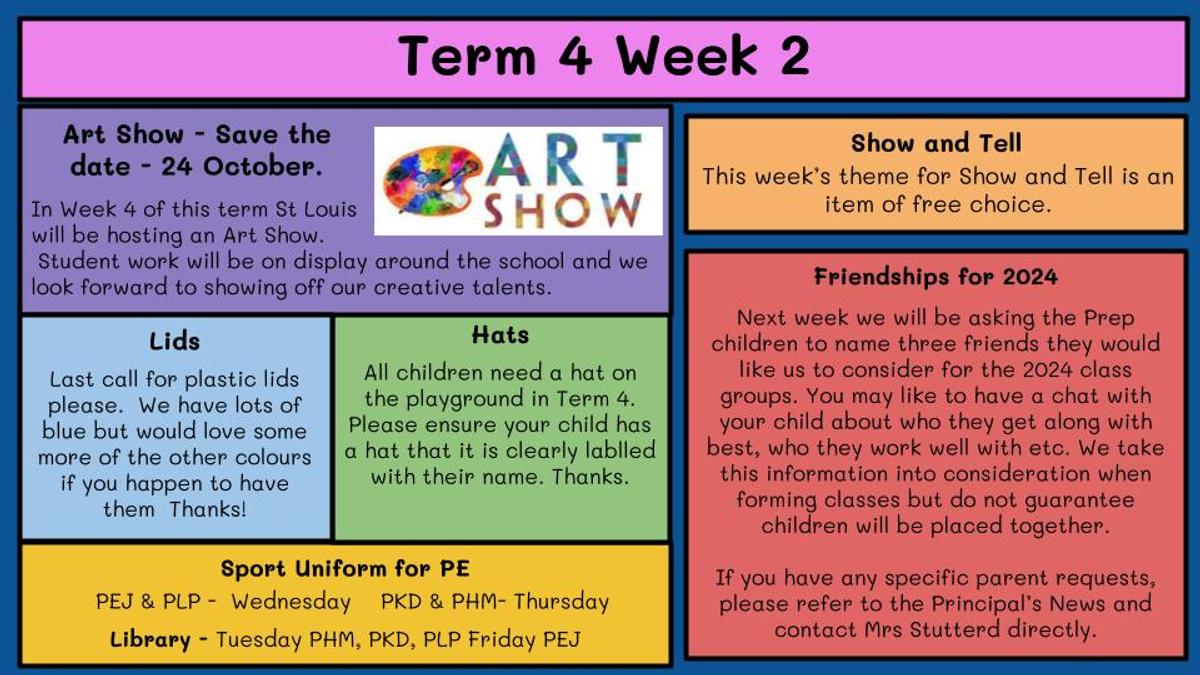 Term 4 Week 2

Art Show - Save the date - 24 October.

ART SHOW

In Week 4 of this term St Louis will be hosting an Art Show. Student work will be on display around the school and we look forward to showing off our creative talents.

Lids

Last call for plastic lids please. We have lots of blue but would love some more of the other colours if you happen to have them Thanks!

Hats

All children need a hat on the playground in Term 4. Please ensure your child has a hat that it is clearly lablled with their name. Thanks.

Sport Uniform for PE

PEJ & PLP - Wednesday PKD & PHM- Thursday

Library - Tuesday PHM, PKD, PLP Friday PEJ

Show and Tell

This week's theme for Show and Tell is an item of free choice.

Friendships for 2024

Next week we will be asking the Prep children to name three friends they would like us to consider for the 2024 class groups. You may like to have a chat with your child about who they get along with best, who they work well with etc. We take this information into consideration when forming classes but do not guarantee children will be placed together.

If you have any specific parent requests, please refer to the Principal's News and contact Mrs Stutterd directly.